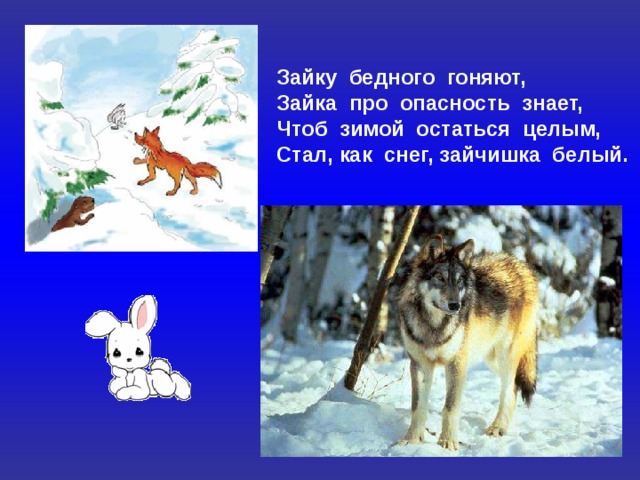 Зайку бедного гоняют,
Зайка про опасность знает,
Чтоб зимой остаться целым,
Стал, как снег, зайчишка белый.